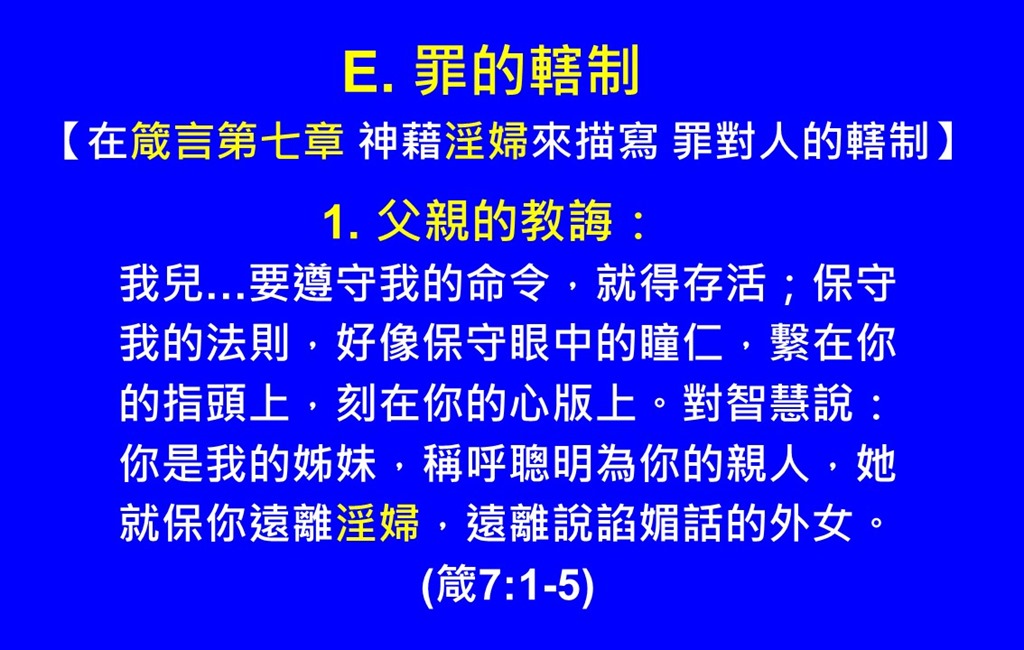 E. 罪的轄制

【在箴言第七章 神藉淫婦來描寫 罪對人的轄制】

1. 父親的教誨：

我兒...要遵守我的命令，就得存活；保守我的法則，好像保守眼中的瞳仁，繫在你的指頭上，刻在你的心版上。對智慧說：你是我的姊妹，稱呼聰明為你的親人，她就保你遠離淫婦，遠離說諂媚話的外女。

(箴7:1-5)